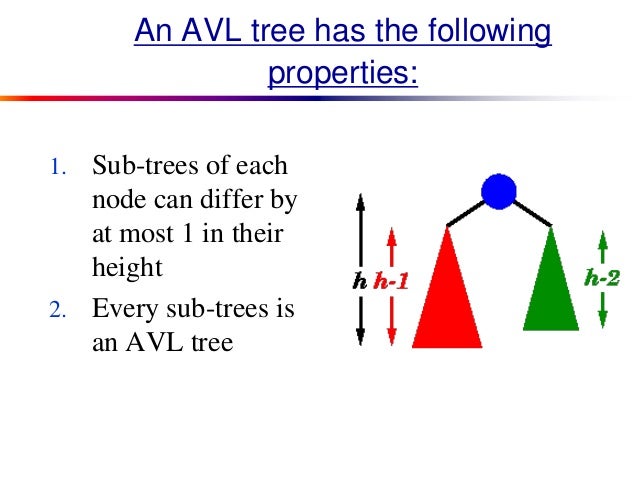 An AVL tree has the following properties:

1. Sub-trees of each node can differ by at most 1 in their height
2. Every sub-trees is an AVL tree

h h-1 h-2